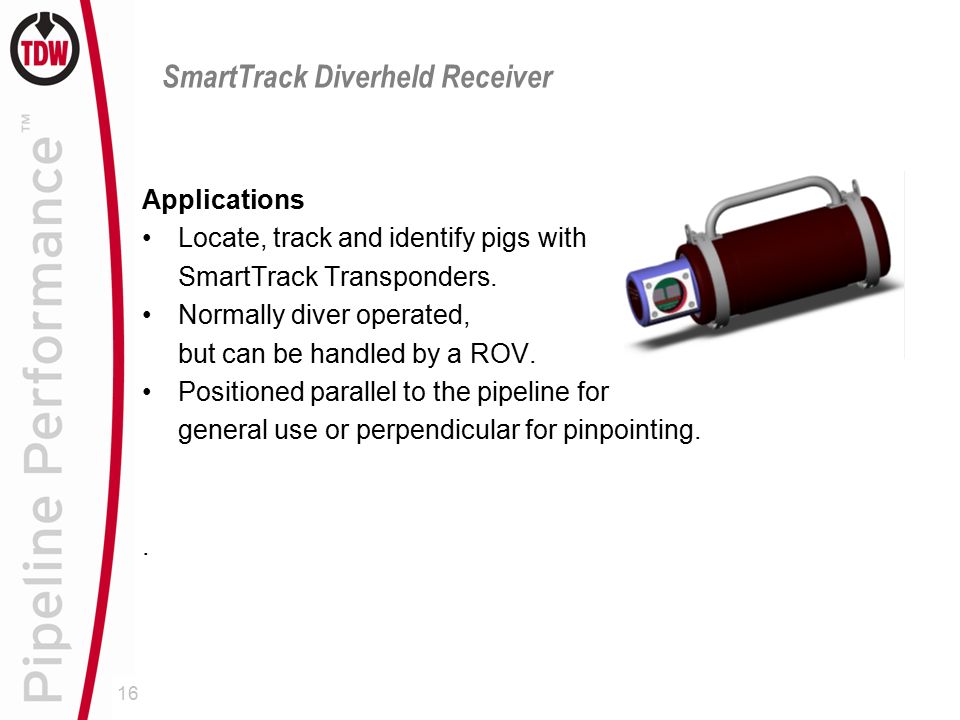 TDW

Pipeline Performance™

SmartTrack Diverheld Receiver

Applications
• Locate, track and identify pigs with SmartTrack Transponders.
• Normally diver operated, but can be handled by a ROV.
• Positioned parallel to the pipeline for general use or perpendicular for pinpointing.

.

16